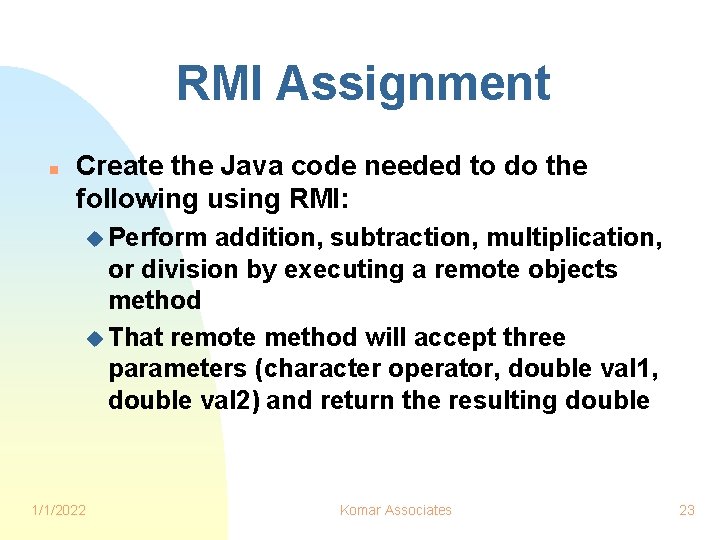 RMI Assignment

Create the Java code needed to do the following using RMI:

Perform addition, subtraction, multiplication, or division by executing a remote objects method

That remote method will accept three parameters (character operator, double val1, double val2) and return the resulting double

1/1/2022 Komar Associates 23